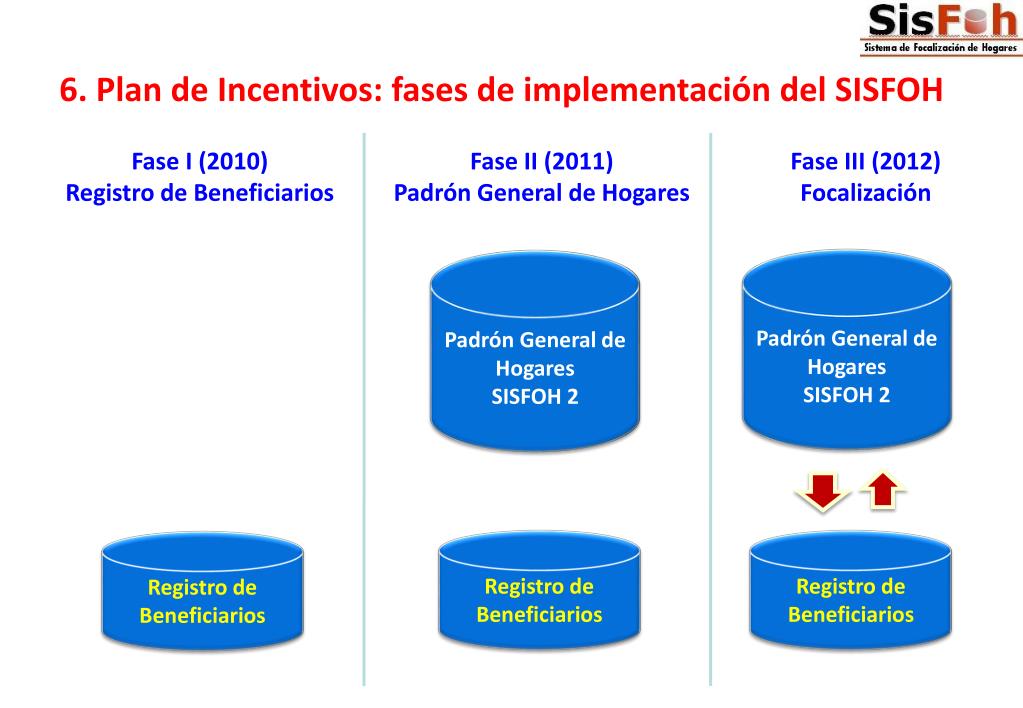 SisFoh
Sistema de Focalización de Hogares

6. Plan de Incentivos: fases de implementación del SISFOH

Fase I (2010)
Registro de Beneficiarios

Registro de Beneficiarios

Fase II (2011)
Padrón General de Hogares

Padrón General de Hogares SISFOH 2

Registro de Beneficiarios

Fase III (2012)
Focalización

Padrón General de Hogares SISFOH 2

Registro de Beneficiarios